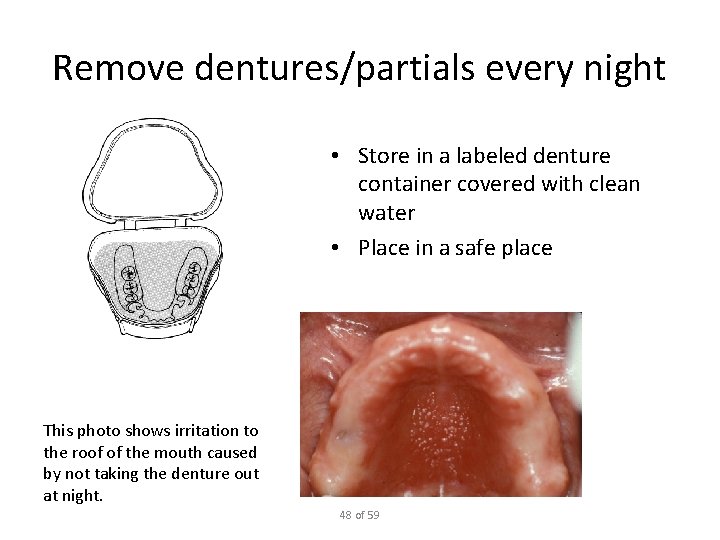 Remove dentures/partials every night

• Store in a labeled denture container covered with clean water
• Place in a safe place

This photo shows irritation to the roof of the mouth caused by not taking the denture out at night.

48 of 59